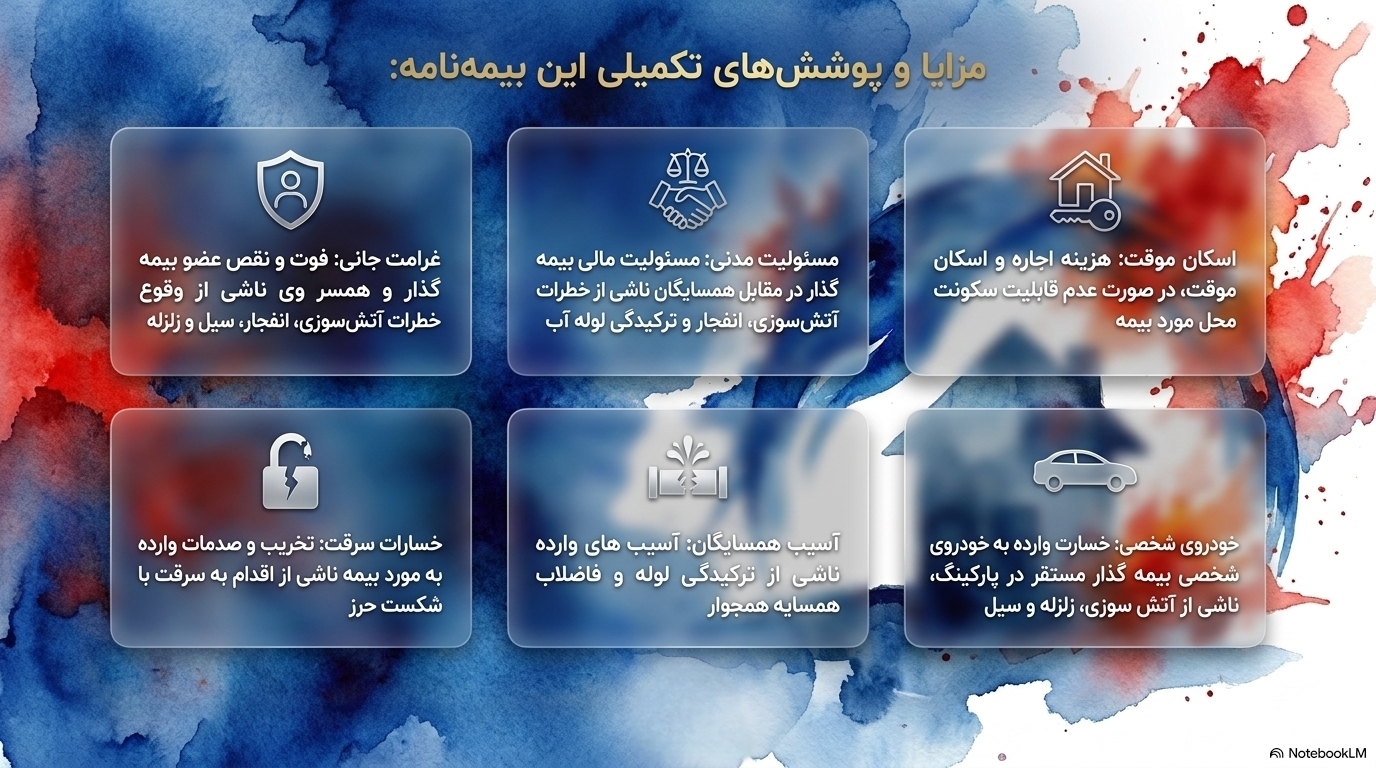 مزایا و پوشش‌های تکمیلی این بیمه‌نامه:

اسکان موقت: هزینه اجاره و اسکان موقت، در صورت عدم قابلیت سکونت محل مورد بیمه

مسئولیت مدنی: مسئولیت مالی بیمه گذار در مقابل همسایگان ناشی از خطرات آتش‌سوزی، انفجار و ترکیدگی لوله آب

غرامت جانی: فوت و نقص عضو بیمه گذار و همسر وی ناشی از وقوع خطرات آتش‌سوزی، انفجار، سیل و زلزله

خودروی شخصی: خسارت وارده به خودروی شخصی بیمه گذار مستقر در پارکینگ، ناشی از آتش سوزی، زلزله و سیل

آسیب همسایگان: آسیب های وارده ناشی از ترکیدگی لوله و فاضلاب همسایه همجوار

خسارات سرقت: تخریب و صدمات وارده به مورد بیمه ناشی از اقدام به سرقت با شکست حرز

NotebookLM